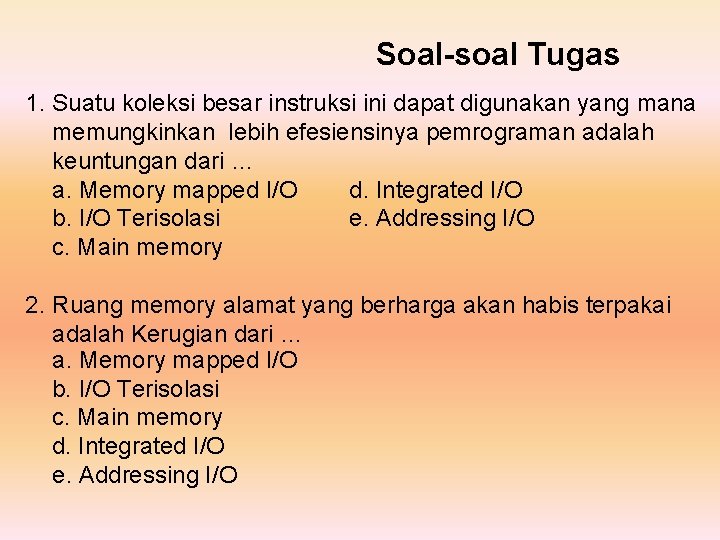 Soal-soal Tugas

1. Suatu koleksi besar instruksi ini dapat digunakan yang mana memungkinkan lebih efesiensinya pemrograman adalah keuntungan dari ...
a. Memory mapped I/O
b. I/O Terisolasi
c. Main memory
d. Integrated I/O
e. Addressing I/O

2. Ruang memory alamat yang berharga akan habis terpakai adalah Kerugian dari ...
a. Memory mapped I/O
b. I/O Terisolasi
c. Main memory
d. Integrated I/O
e. Addressing I/O